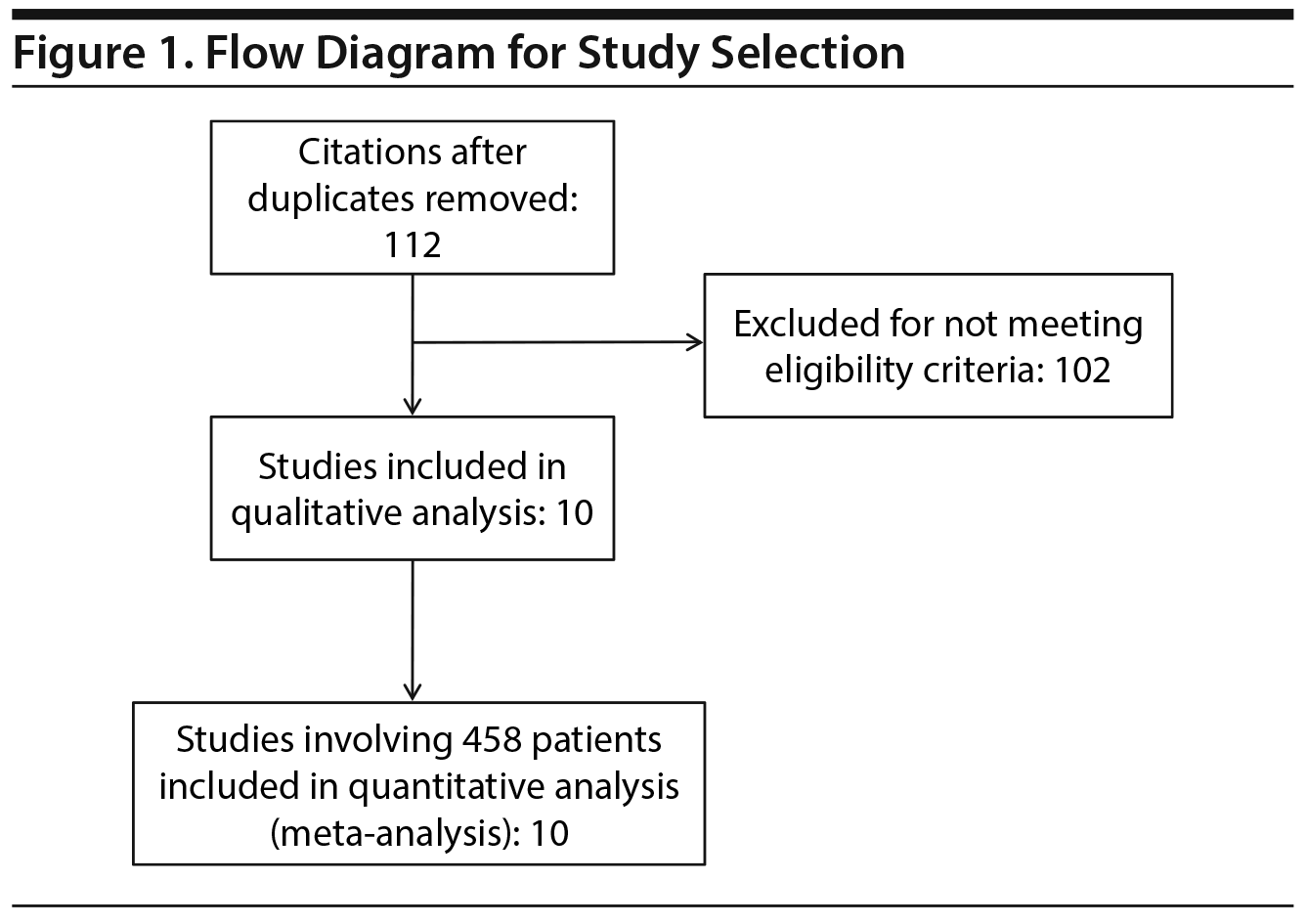 Figure 1. Flow Diagram for Study Selection

Citations after duplicates removed: 112

Excluded for not meeting eligibility criteria: 102

Studies included in qualitative analysis: 10

Studies involving 458 patients included in quantitative analysis (meta-analysis): 10